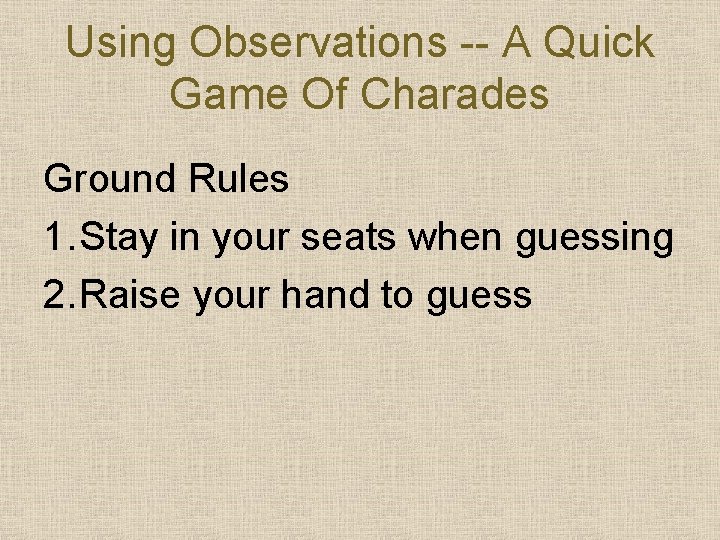 Using Observations -- A Quick Game Of Charades

Ground Rules
1. Stay in your seats when guessing
2. Raise your hand to guess